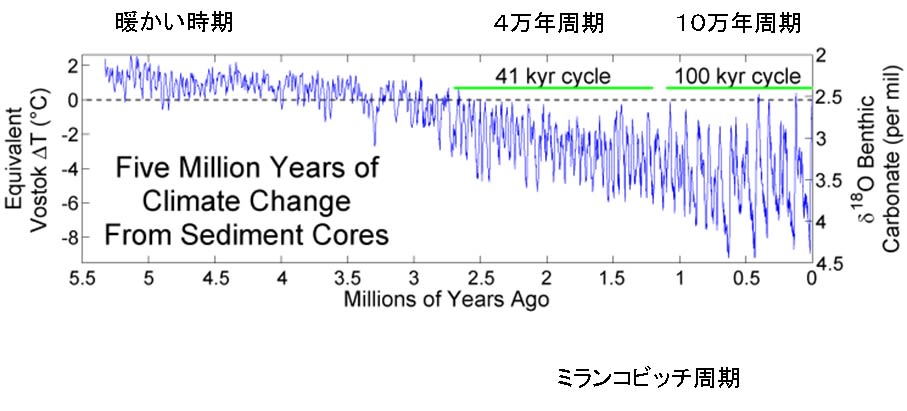 暖かい時期

4万年周期

10万年周期

41 kyr cycle

100 kyr cycle

Equivalent Vostok $\Delta T$ (°C)

2
0
-2
-4
-6
-8

Five Million Years of Climate Change From Sediment Cores

$\delta^{18}O$ Benthic Carbonate (per mil)

2
2.5
3
3.5
4
4.5

5.5 5 4.5 4 3.5 3 2.5 2 1.5 1 0.5 0

Millions of Years Ago

ミランコビッチ周期